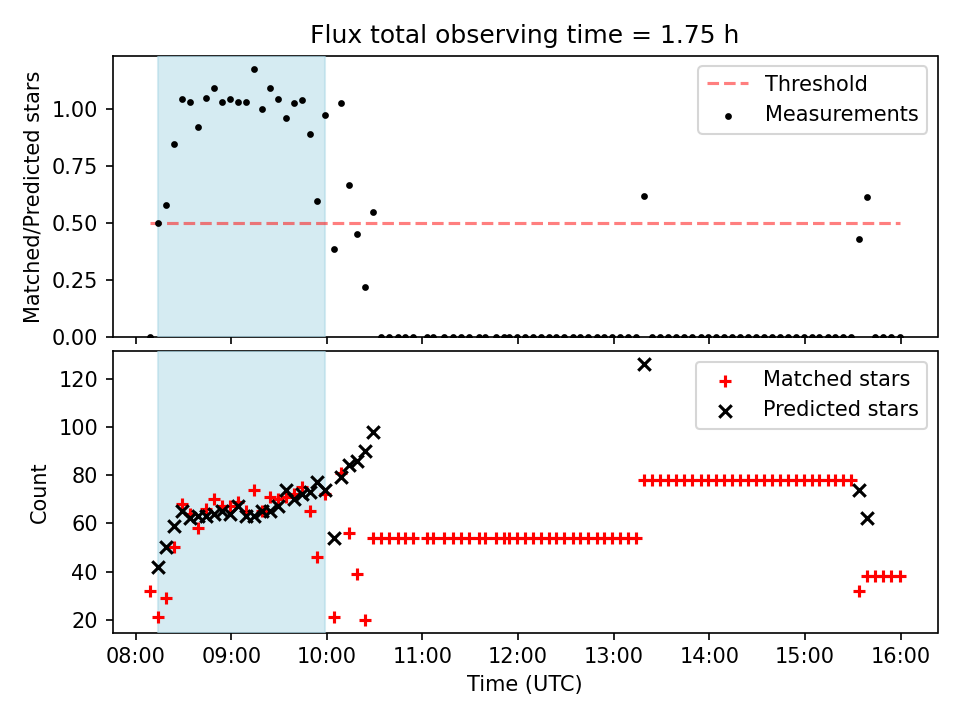 Flux total observing time = 1.75 h

Matched/Predicted stars

1.00
0.75
0.50
0.25
0.00

Threshold
Measurements

Count

120
100
80
60
40
20

Matched stars
Predicted stars

08:00
09:00
10:00
11:00
12:00
13:00
14:00
15:00
16:00

Time (UTC)